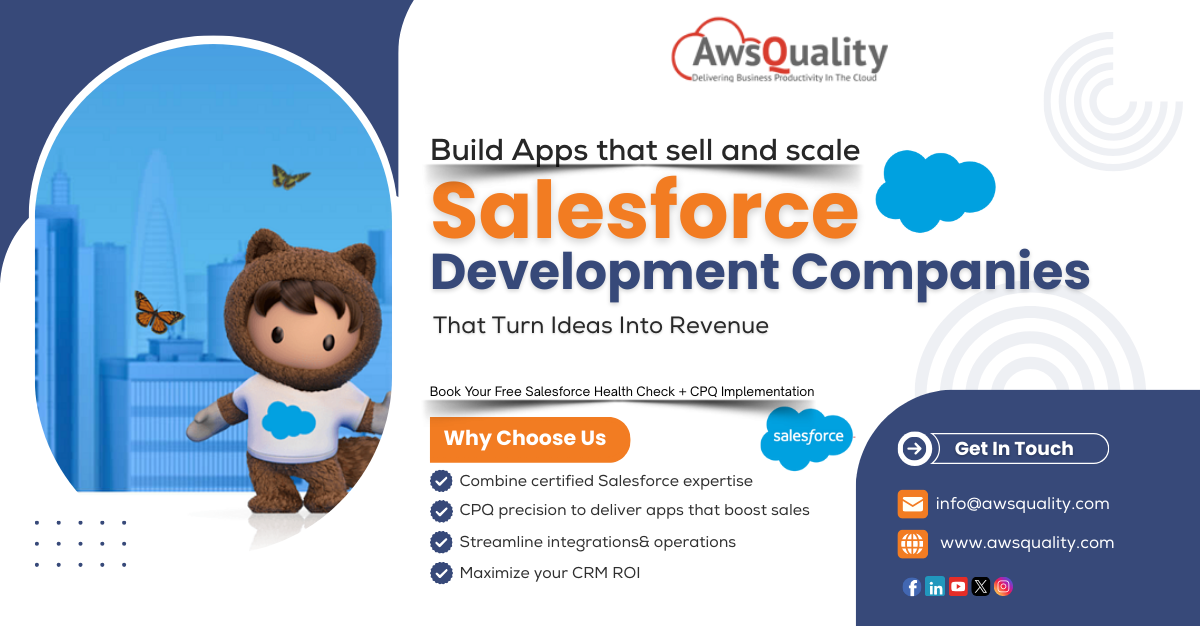 AwsQuality
Delivering Business Productivity In The Cloud

Build Apps that sell and scale

Salesforce Development Companies

That Turn Ideas Into Revenue

Book Your Free Salesforce Health Check + CPQ Implementation

Why Choose Us

salesforce

Combine certified Salesforce expertise
CPQ precision to deliver apps that boost sales
Streamline integrations& operations
Maximize your CRM ROI

Get In Touch

info@awsquality.com

www.awsquality.com